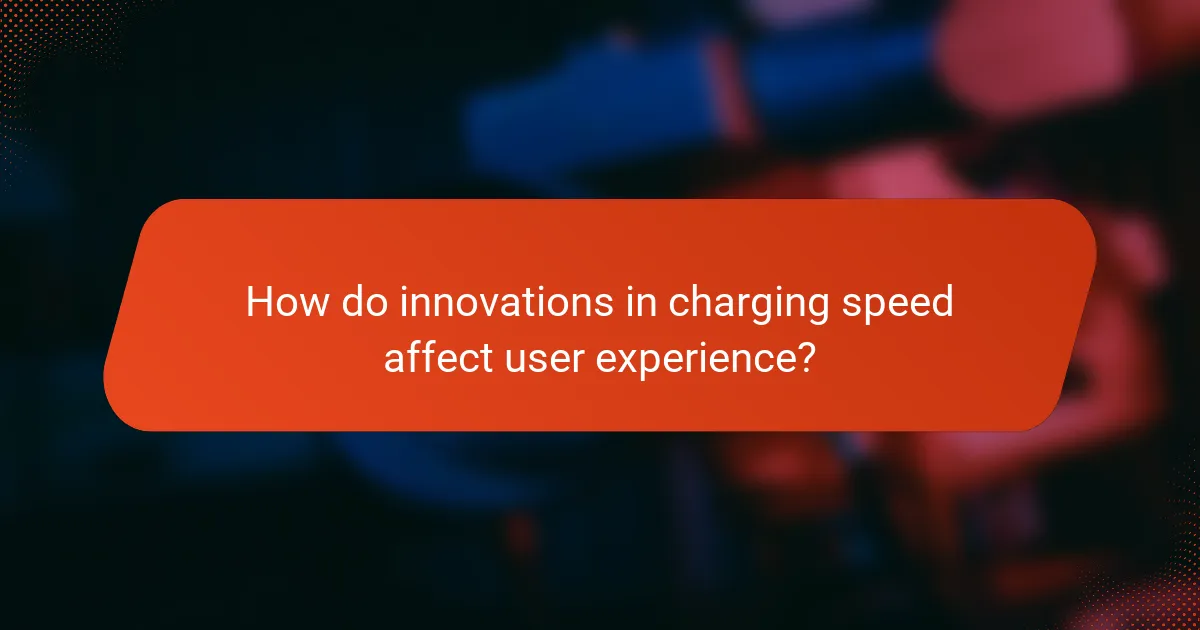 How do innovations in charging speed affect user experience?